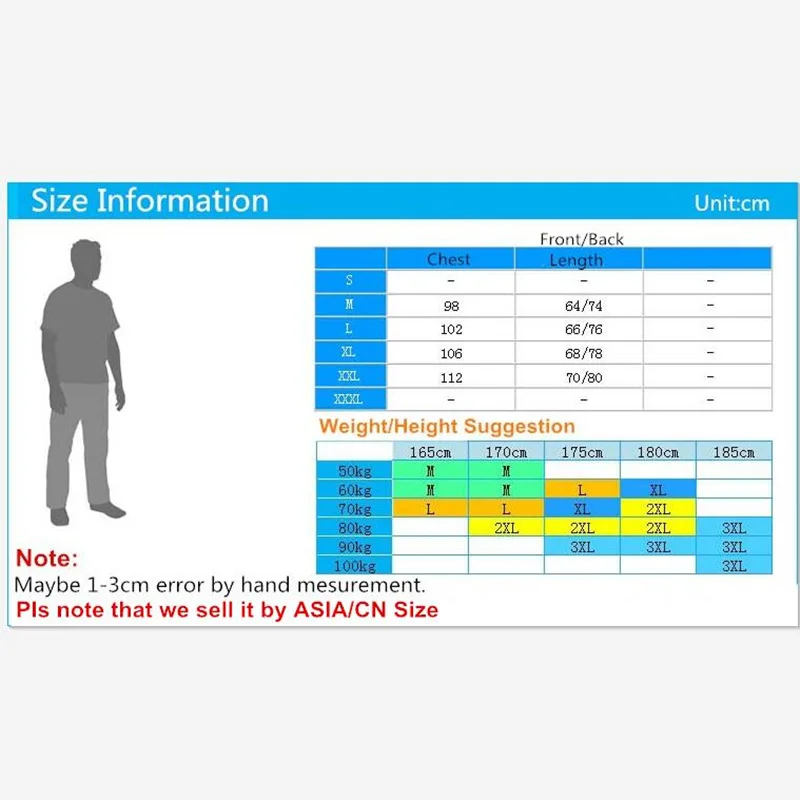 Size Information

Unit:cm

| | Chest | Front/Back Length | |
|---|---|---|---|
| S | - | - | - |
| M | 98 | 64/74 | - |
| L | 102 | 66/76 | - |
| XL | 106 | 68/78 | - |
| XXL | 112 | 70/80 | - |
| XXXL | - | - | - |

Weight/Height Suggestion

| | 165cm | 170cm | 175cm | 180cm | 185cm |
|---|---|---|---|---|---|
| 50kg | M | M | | | |
| 60kg | M | M | L | XL | |
| 70kg | L | L | XL | 2XL | |
| 80kg | | 2XL | 2XL | 2XL | 3XL |
| 90kg | | | 3XL | 3XL | 3XL |
| 100kg | | | | | 3XL |

Note:
Maybe 1-3cm error by hand mesurement.
Pls note that we sell it by ASIA/CN Size